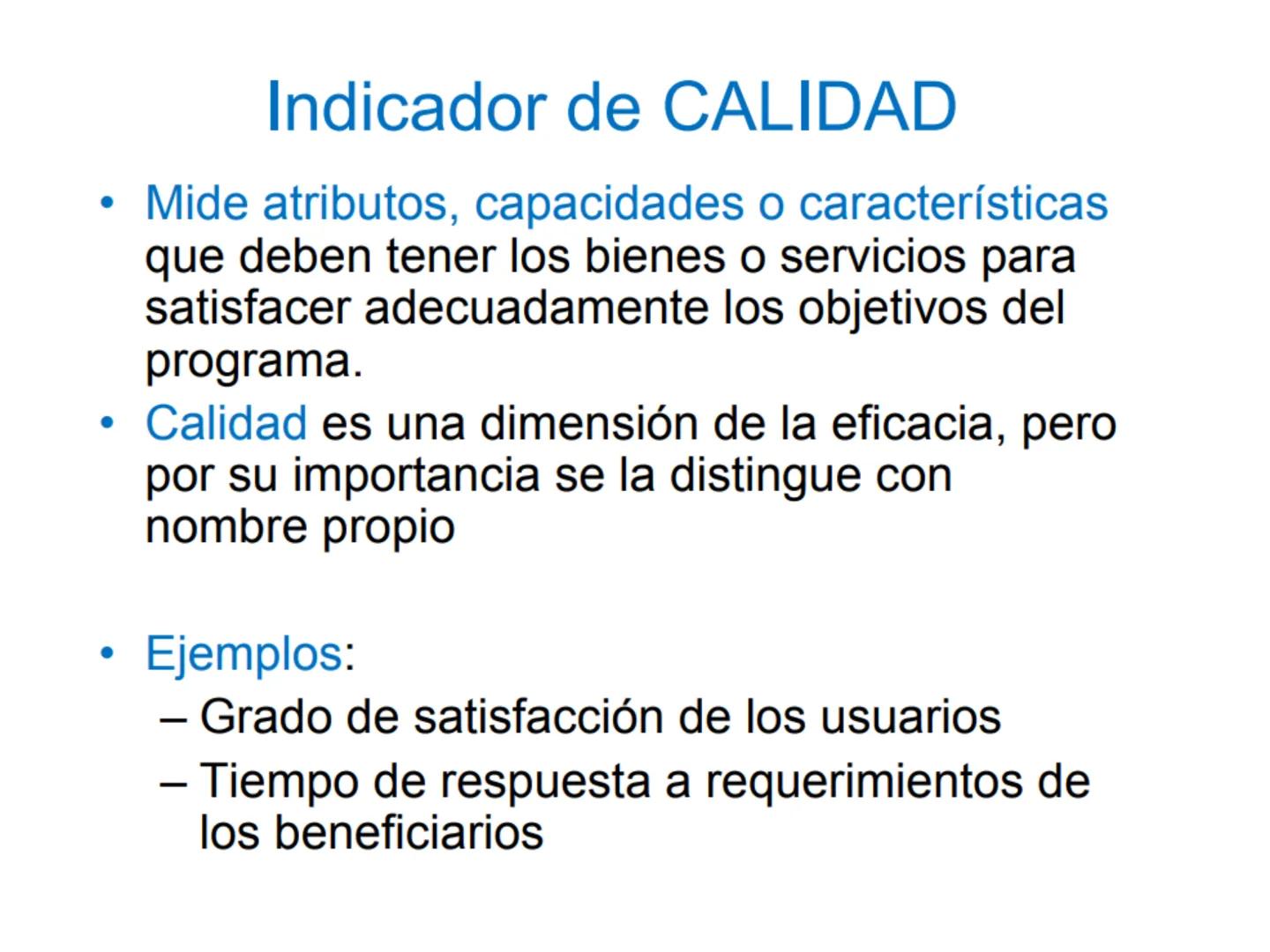 Indicador de CALIDAD

• Mide atributos, capacidades o características que deben tener los bienes o servicios para satisfacer adecuadamente los objetivos del programa.

• Calidad es una dimensión de la eficacia, pero por su importancia se la distingue con nombre propio

• Ejemplos:
– Grado de satisfacción de los usuarios
– Tiempo de respuesta a requerimientos de los beneficiarios